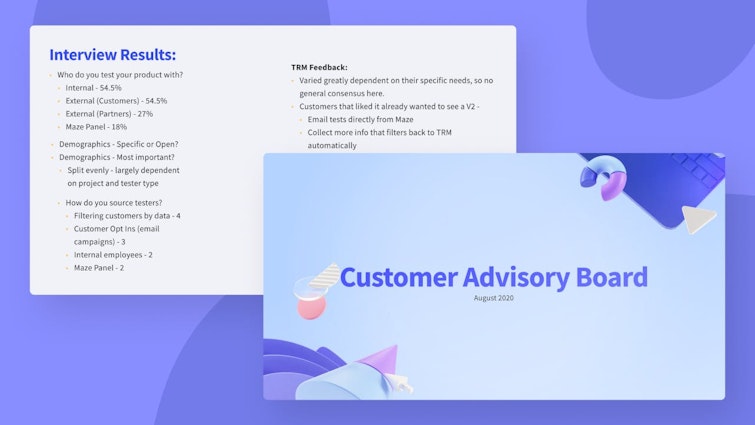 Interview Results:

- Who do you test your product with?
  - Internal - 54.5%
  - External (Customers) - 54.5%
  - External (Partners) - 27%
  - Maze Panel - 18%
- Demographics - Specific or Open?
- Demographics - Most important?
  - Split evenly - largely dependent on project and tester type
- How do you source testers?
  - Filtering customers by data - 4
  - Customer Opt Ins (email campaigns) - 3
  - Internal employees - 2
  - Maze Panel - 2

TRM Feedback:

- Varied greatly dependent on their specific needs, so no general consensus here.
- Customers that liked it already wanted to see a V2 -
  - Email tests directly from Maze
  - Collect more info that filters back to TRM automatically

Customer Advisory Board

August 2020